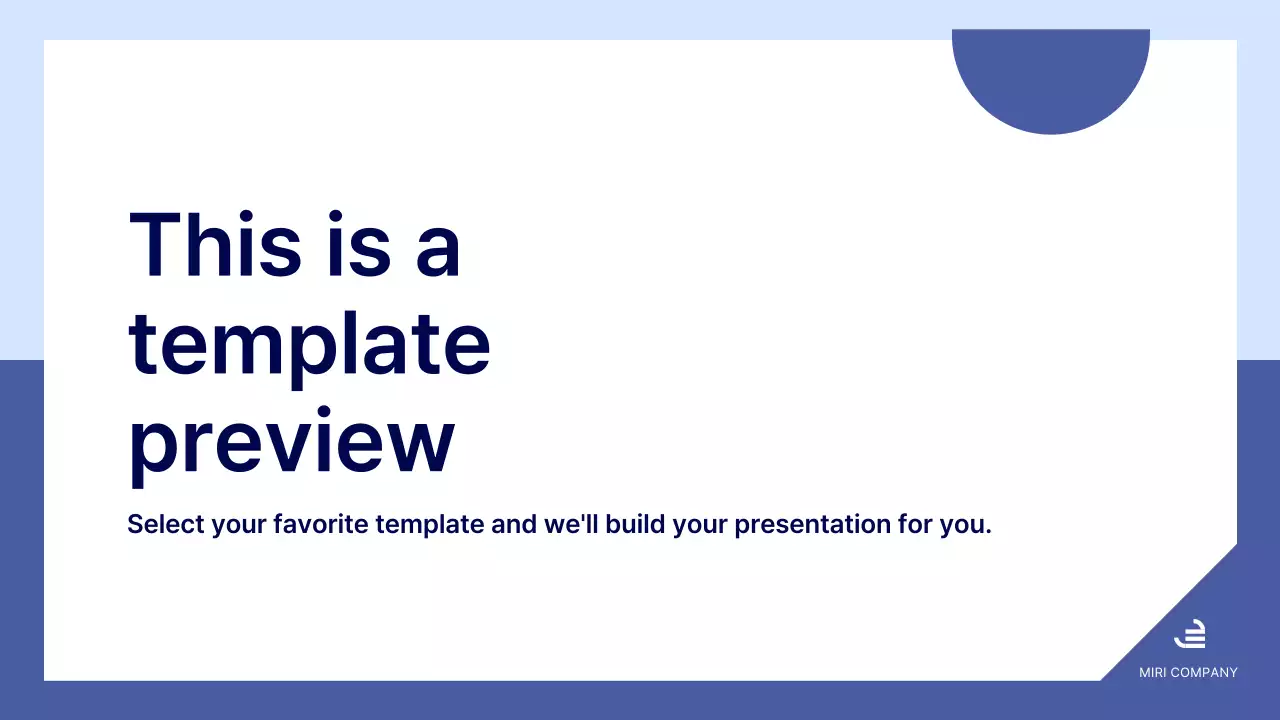 This is a template preview

Select your favorite template and we'll build your presentation for you.

MIRI COMPANY